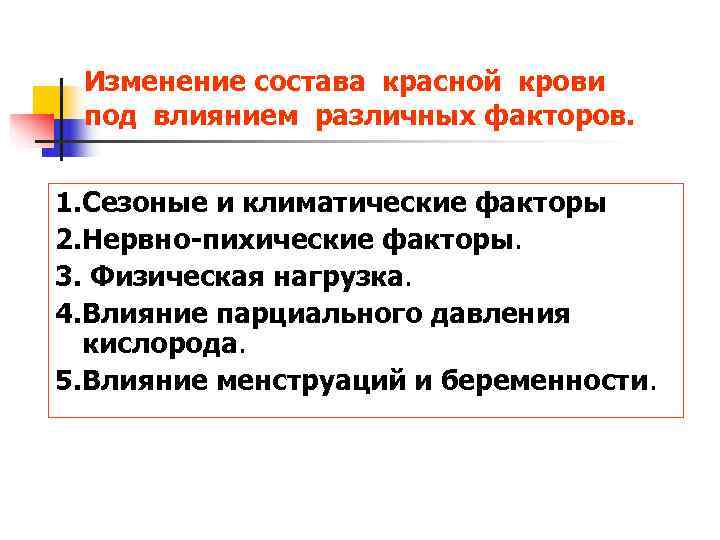 Изменение состава красной крови под влиянием различных факторов.

1.Сезоные и климатические факторы
2.Нервно-пихические факторы.
3. Физическая нагрузка.
4.Влияние парциального давления кислорода.
5.Влияние менструаций и беременности.